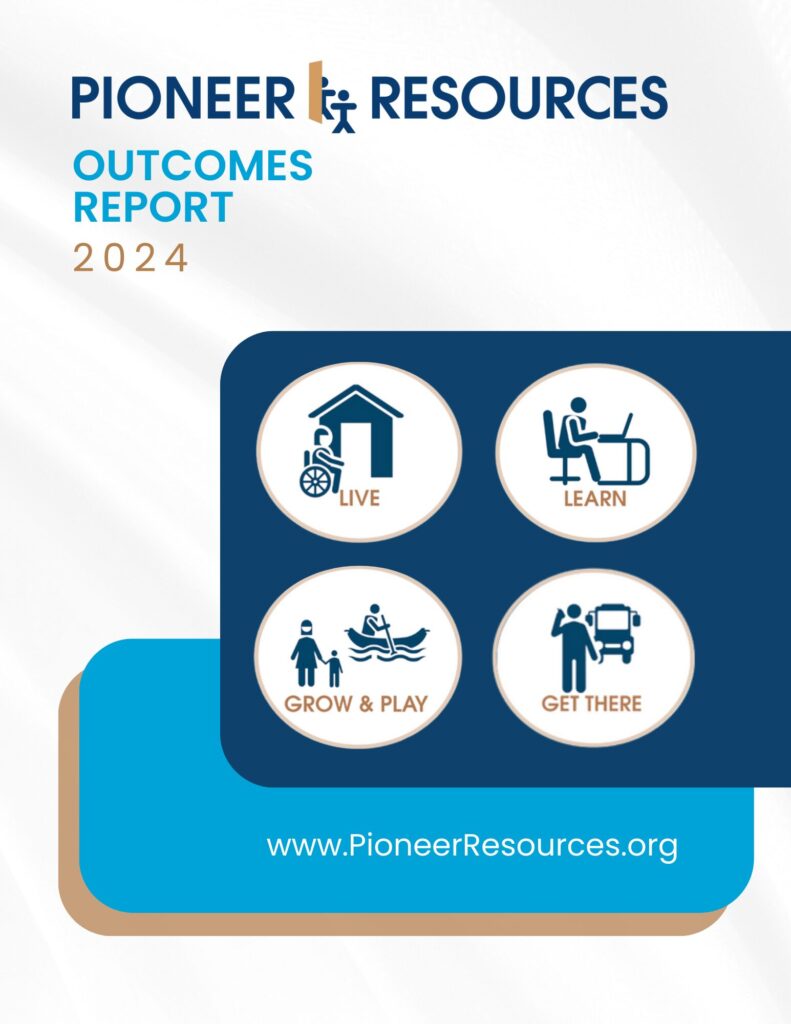 PIONEER RESOURCES

OUTCOMES REPORT
2024

LIVE

LEARN

GROW & PLAY

GET THERE

www.PioneerResources.org